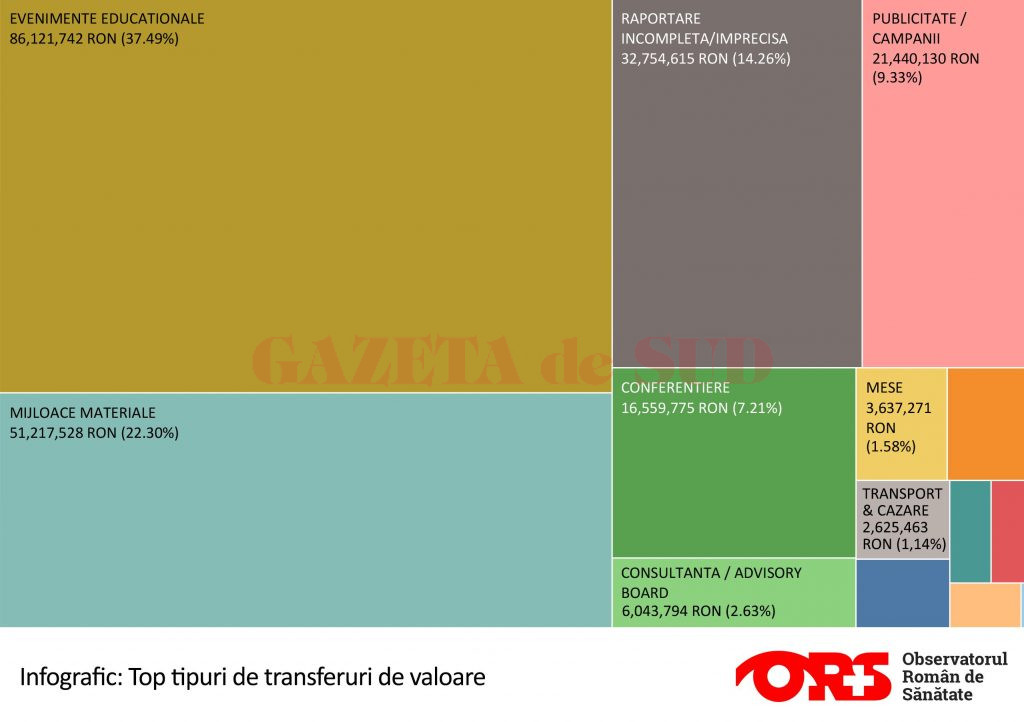 EVENIMENTE EDUCATIONALE
86,121,742 RON (37.49%)

RAPORTARE INCOMPLETA/IMPRECISA
32,754,615 RON (14.26%)

PUBLICITATE / CAMPANII
21,440,130 RON (9.33%)

GAZETA de SUD

MIJLOACE MATERIALE
51,217,528 RON (22.30%)

CONFERENTIERE
16,559,775 RON (7.21%)

MESE
3,637,271 RON (1.58%)

TRANSPORT & CAZARE
2,625,463 RON (1,14%)

CONSULTANTA / ADVISORY BOARD
6,043,794 RON (2.63%)

Infografic: Top tipuri de transferuri de valoare

ORS Observatorul Român de Sănătate